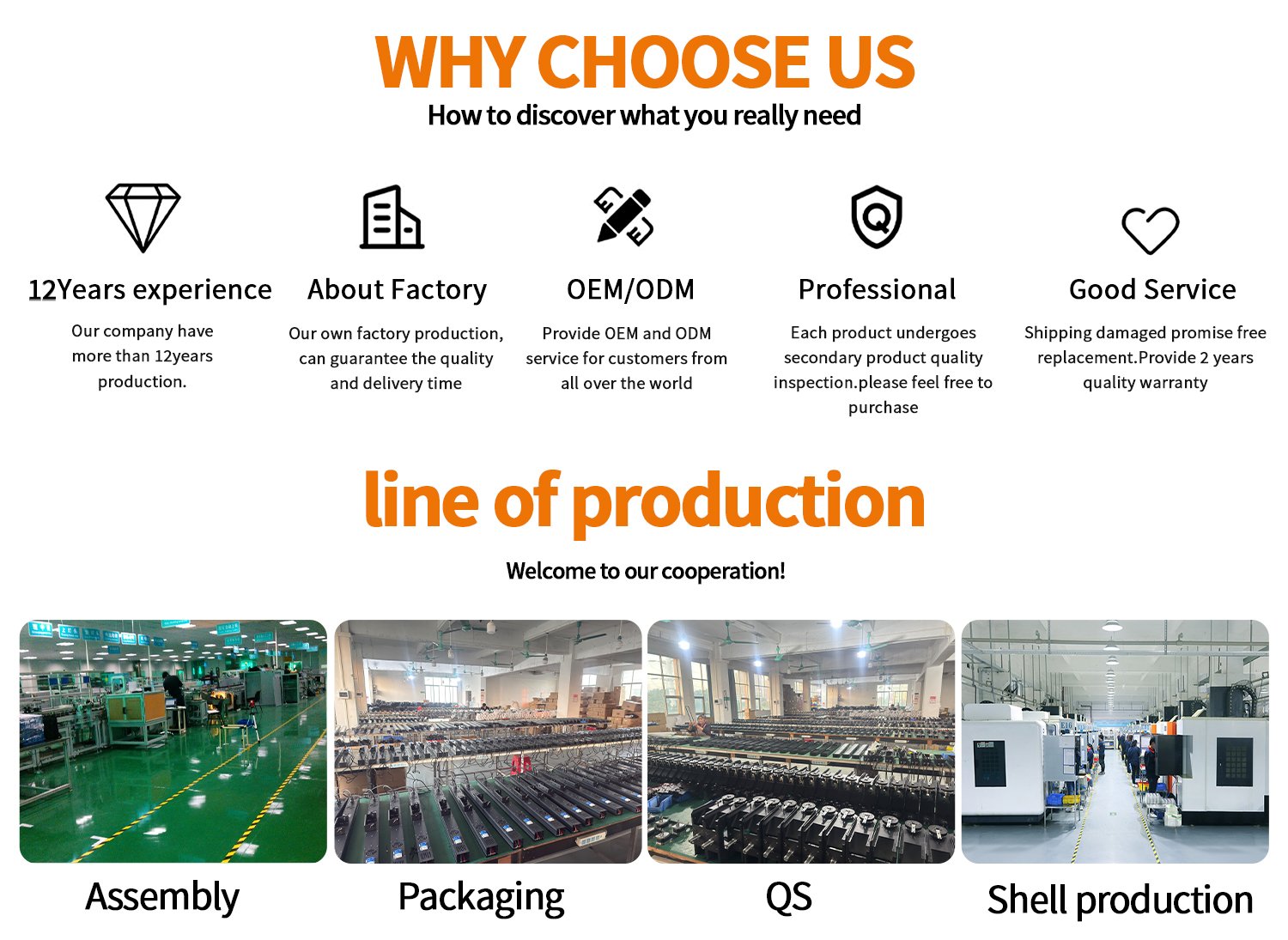 WHY CHOOSE US
How to discover what you really need

12Years experience
Our company have more than 12years production.

About Factory
Our own factory production, can guarantee the quality and delivery time

OEM/ODM
Provide OEM and ODM service for customers from all over the world

Professional
Each product undergoes secondary product quality inspection.please feel free to purchase

Good Service
Shipping damaged promise free replacement.Provide 2 years quality warranty

line of production
Welcome to our cooperation!

Assembly

Packaging

QS

Shell production